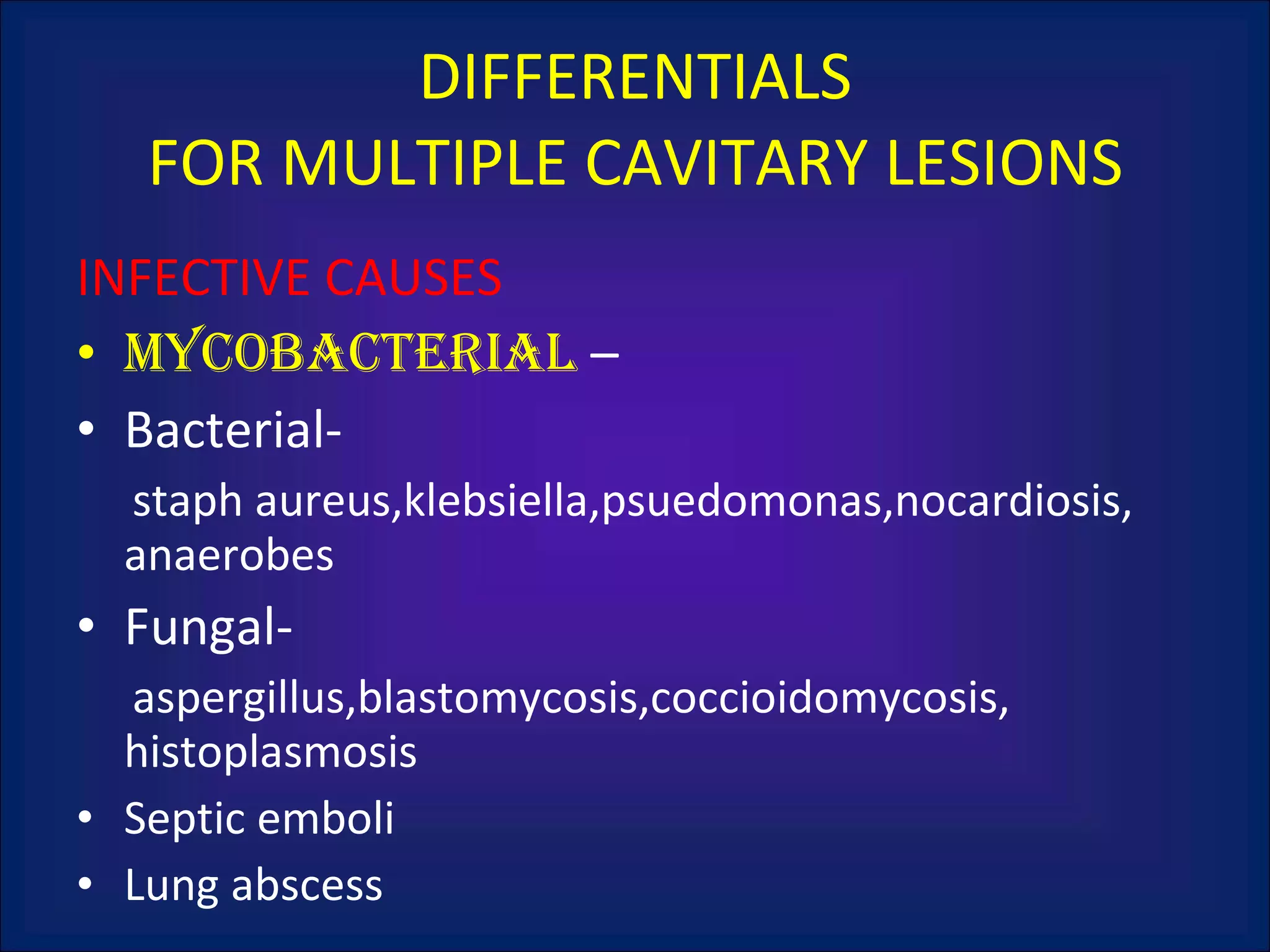 DIFFERENTIALS
FOR MULTIPLE CAVITARY LESIONS

INFECTIVE CAUSES

• MYCOBACTERIAL –
• Bacterial-
staph aureus,klebsiella,psuedomonas,nocardiosis, anaerobes
• Fungal-
aspergillus,blastomycosis,coccioidomycosis, histoplasmosis
• Septic emboli
• Lung abscess